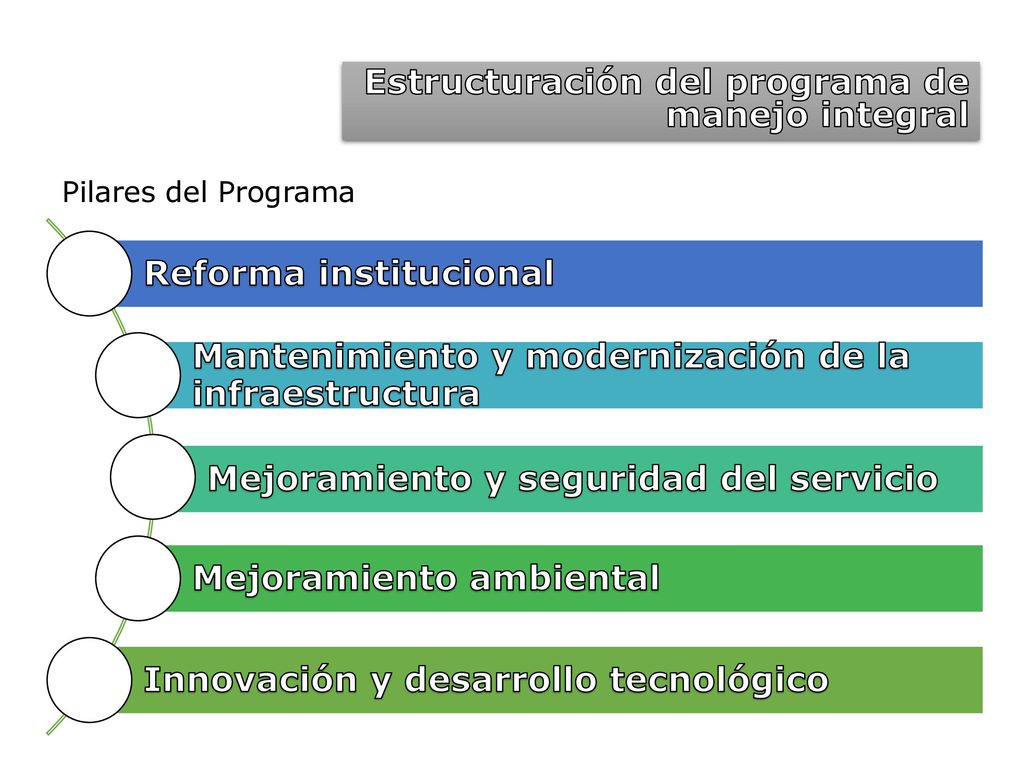 Estructuración del programa de manejo integral

Pilares del Programa

Reforma institucional

Mantenimiento y modernización de la infraestructura

Mejoramiento y seguridad del servicio

Mejoramiento ambiental

Innovación y desarrollo tecnológico